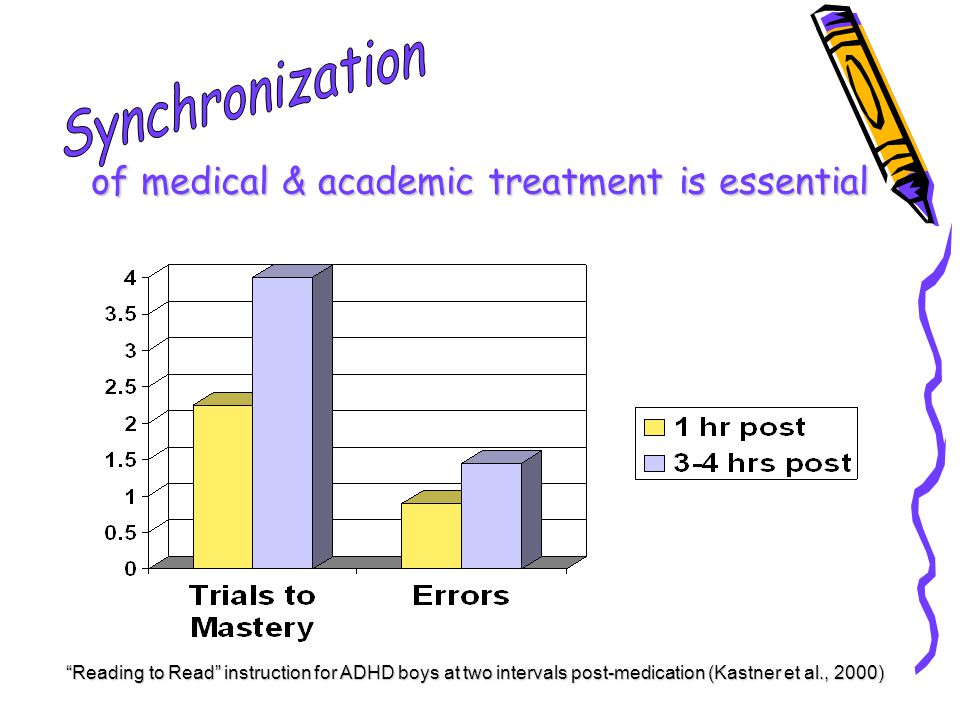 Synchronization

of medical & academic treatment is essential

4
3.5
3
2.5
2
1.5
1
0.5
0

Trials to Mastery

Errors

1 hr post
3-4 hrs post

“Reading to Read” instruction for ADHD boys at two intervals post-medication (Kastner et al., 2000)